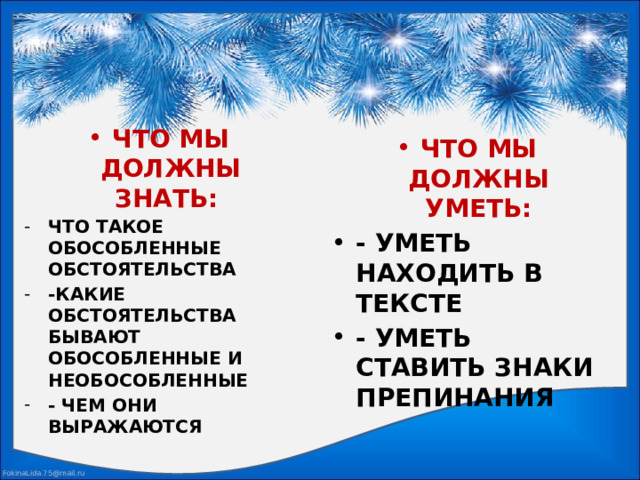 • ЧТО МЫ ДОЛЖНЫ ЗНАТЬ:

- ЧТО ТАКОЕ ОБОСОБЛЕННЫЕ ОБСТОЯТЕЛЬСТВА
- -КАКИЕ ОБСТОЯТЕЛЬСТВА БЫВАЮТ ОБОСОБЛЕННЫЕ И НЕОБОСОБЛЕННЫЕ
- - ЧЕМ ОНИ ВЫРАЖАЮТСЯ

• ЧТО МЫ ДОЛЖНЫ УМЕТЬ:

• - УМЕТЬ НАХОДИТЬ В ТЕКСТЕ
• - УМЕТЬ СТАВИТЬ ЗНАКИ ПРЕПИНАНИЯ

FokinaLida.75@mail.ru